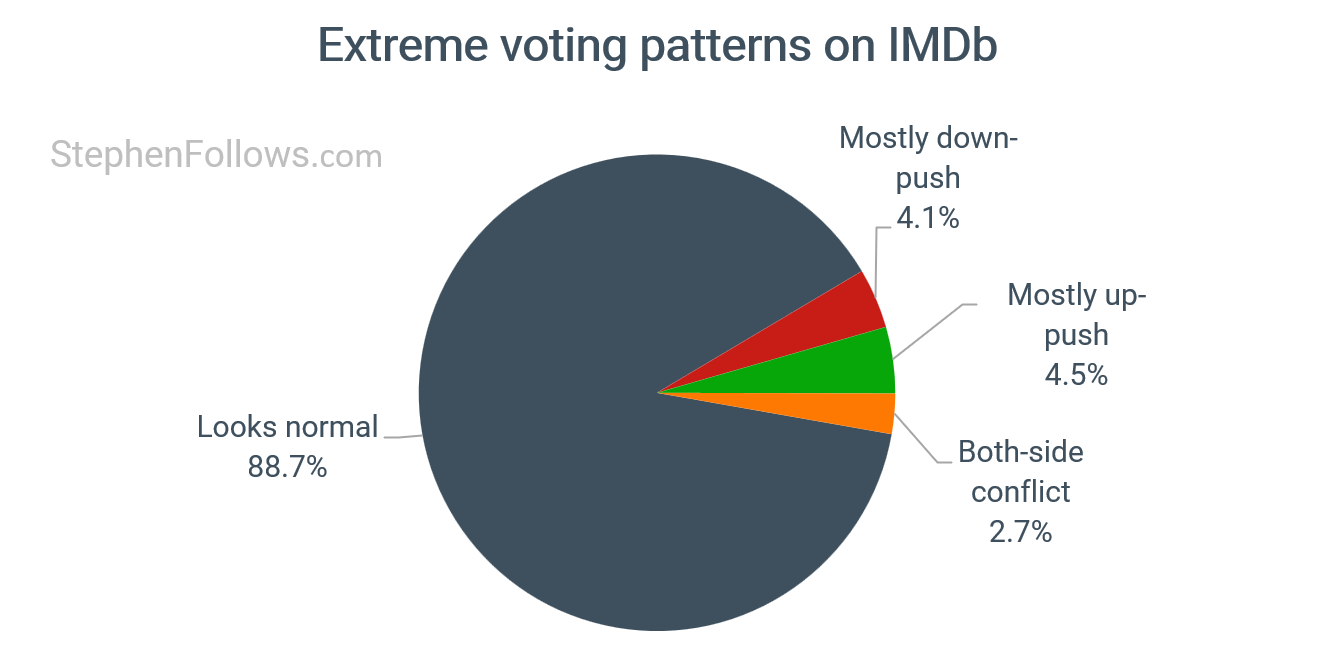 Extreme voting patterns on IMDb

StephenFollows.com

Mostly down-push
4.1%

Mostly up-push
4.5%

Both-side conflict
2.7%

Looks normal
88.7%